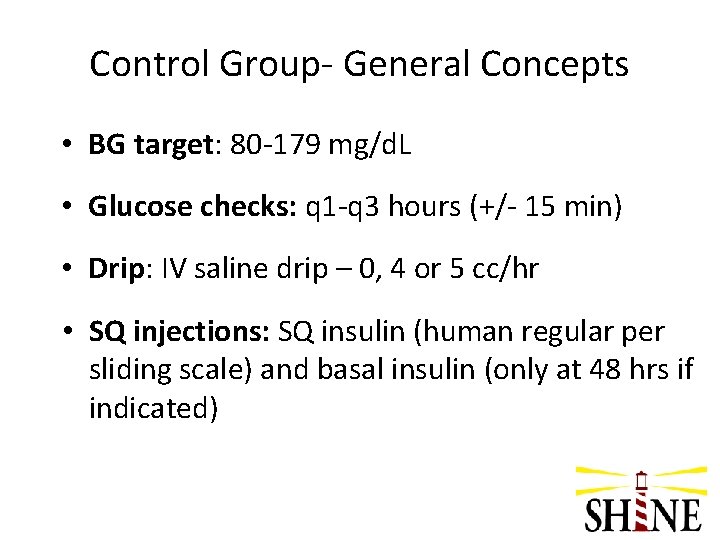 Control Group- General Concepts

• BG target: 80-179 mg/dL

• Glucose checks: q1-q3 hours (+/- 15 min)

• Drip: IV saline drip – 0, 4 or 5 cc/hr

• SQ injections: SQ insulin (human regular per sliding scale) and basal insulin (only at 48 hrs if indicated)

SHINE